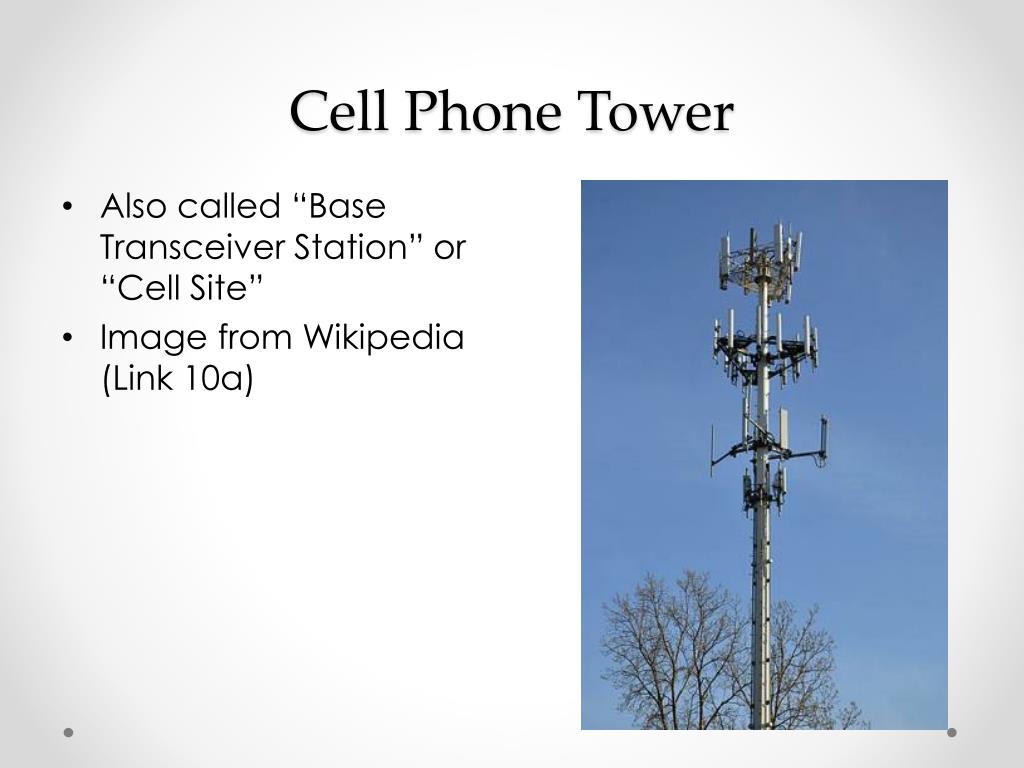 Cell Phone Tower

• Also called “Base Transceiver Station” or “Cell Site”
• Image from Wikipedia (Link 10a)